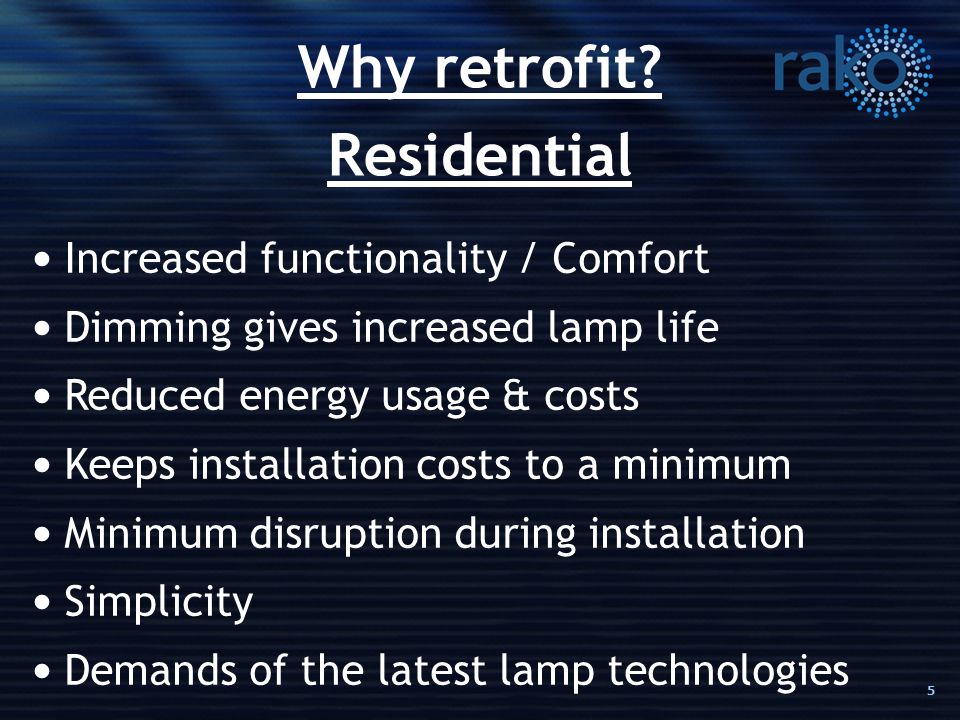 Why retrofit?

rako

Residential

• Increased functionality / Comfort
• Dimming gives increased lamp life
• Reduced energy usage & costs
• Keeps installation costs to a minimum
• Minimum disruption during installation
• Simplicity
• Demands of the latest lamp technologies

5